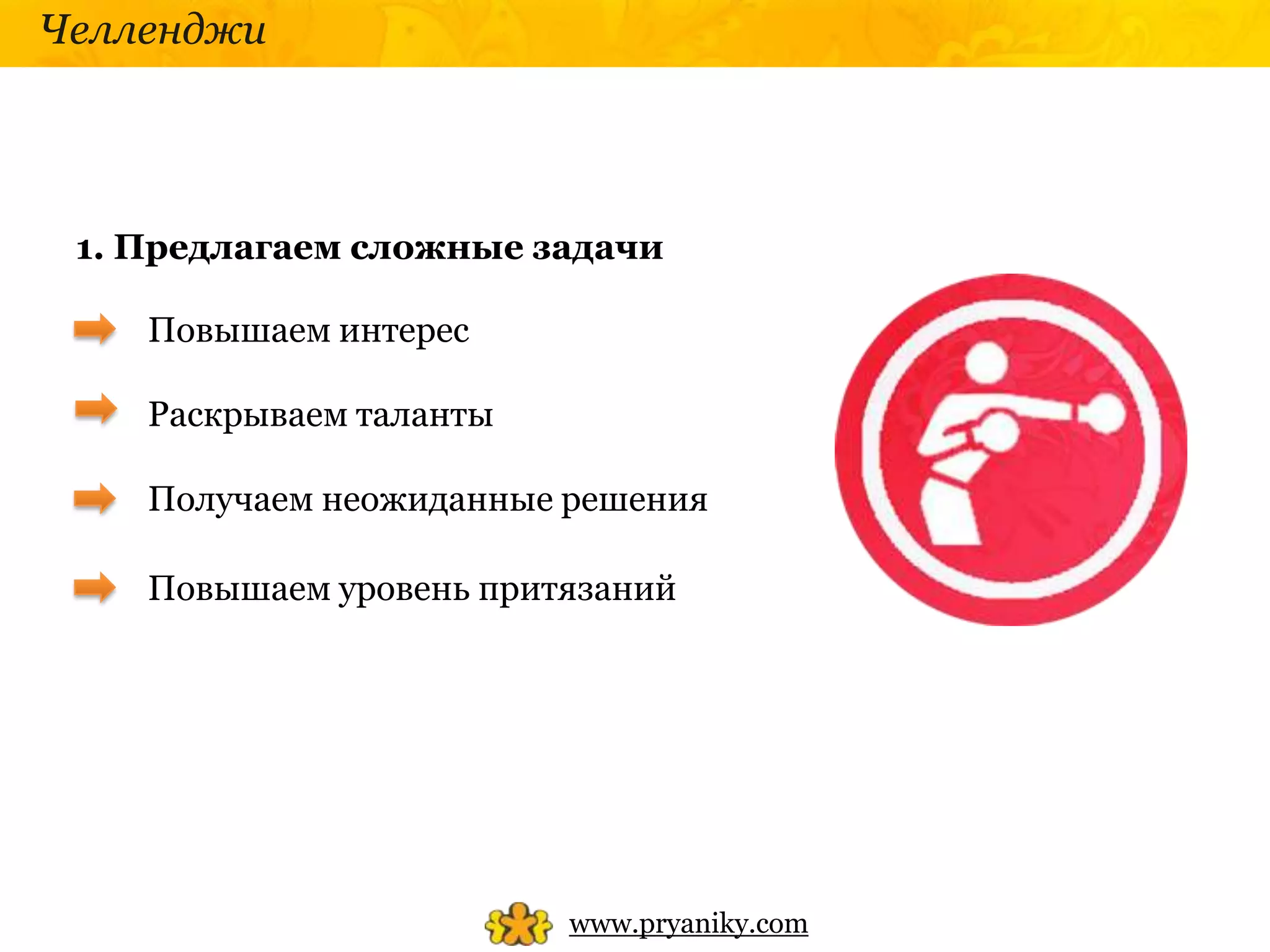 Челленджи

1. Предлагаем сложные задачи

Повышаем интерес

Раскрываем таланты

Получаем неожиданные решения

Повышаем уровень притязаний

www.pryaniky.com